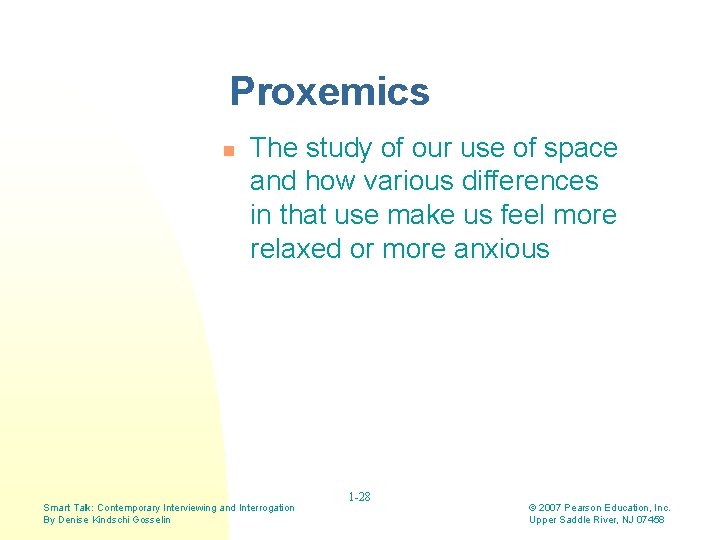 Proxemics

The study of our use of space and how various differences in that use make us feel more relaxed or more anxious

1-28

Smart Talk: Contemporary Interviewing and Interrogation
By Denise Kindschi Gosselin

© 2007 Pearson Education, Inc.
Upper Saddle River, NJ 07458